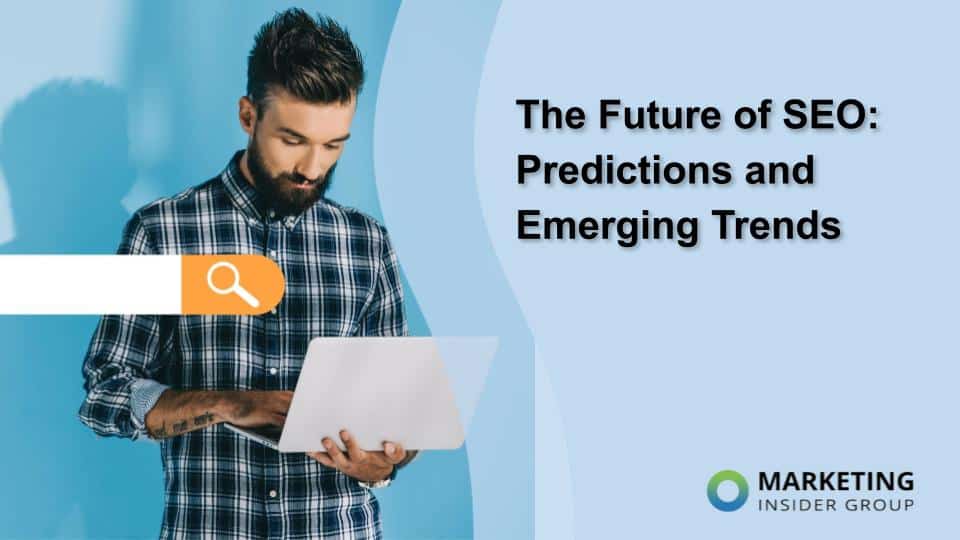 The Future of SEO: Predictions and Emerging Trends

MARKETING
INSIDER GROUP